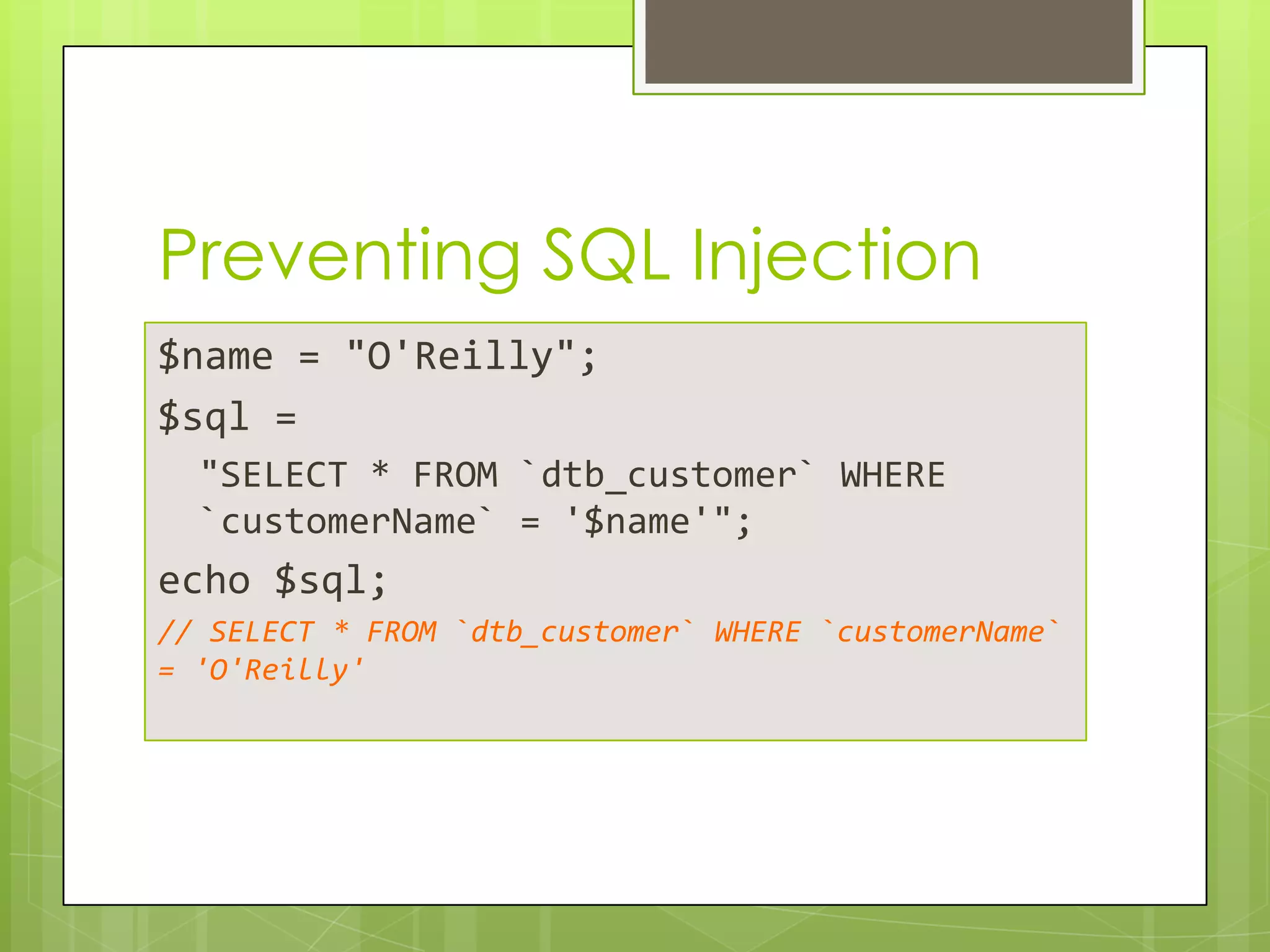 Preventing SQL Injection

$name = "O'Reilly";

$sql =

"SELECT * FROM `dtb_customer` WHERE `customerName` = '$name'";

echo $sql;

// SELECT * FROM `dtb_customer` WHERE `customerName` = 'O'Reilly'